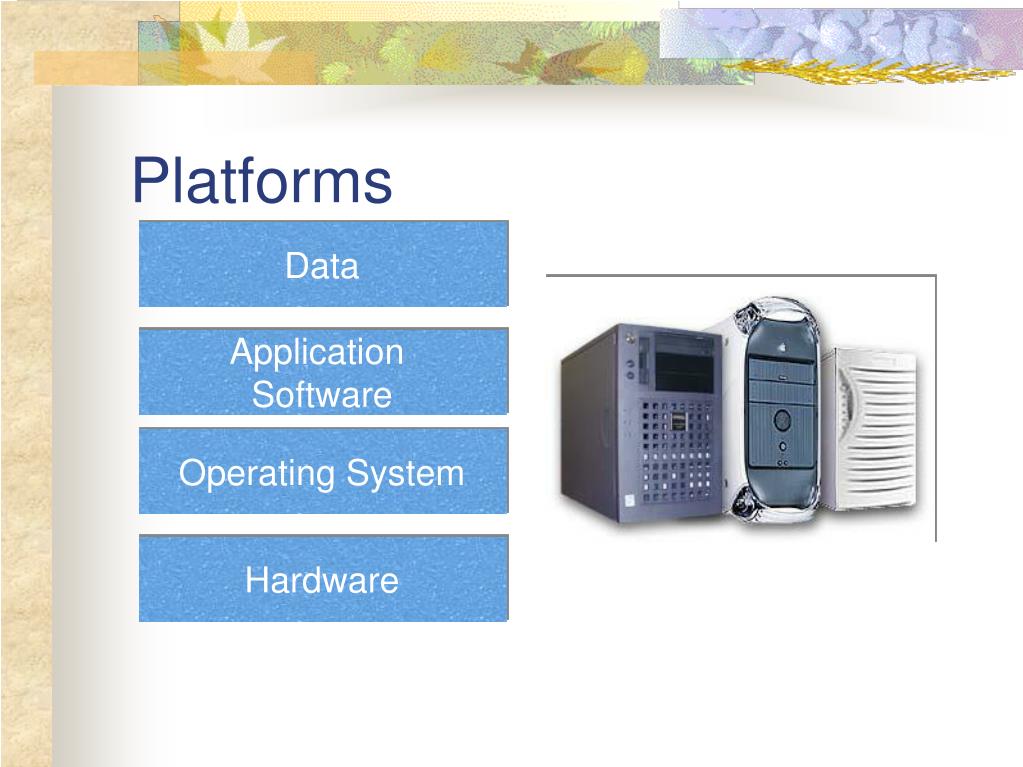 Platforms

Data

Application Software

Operating System

Hardware